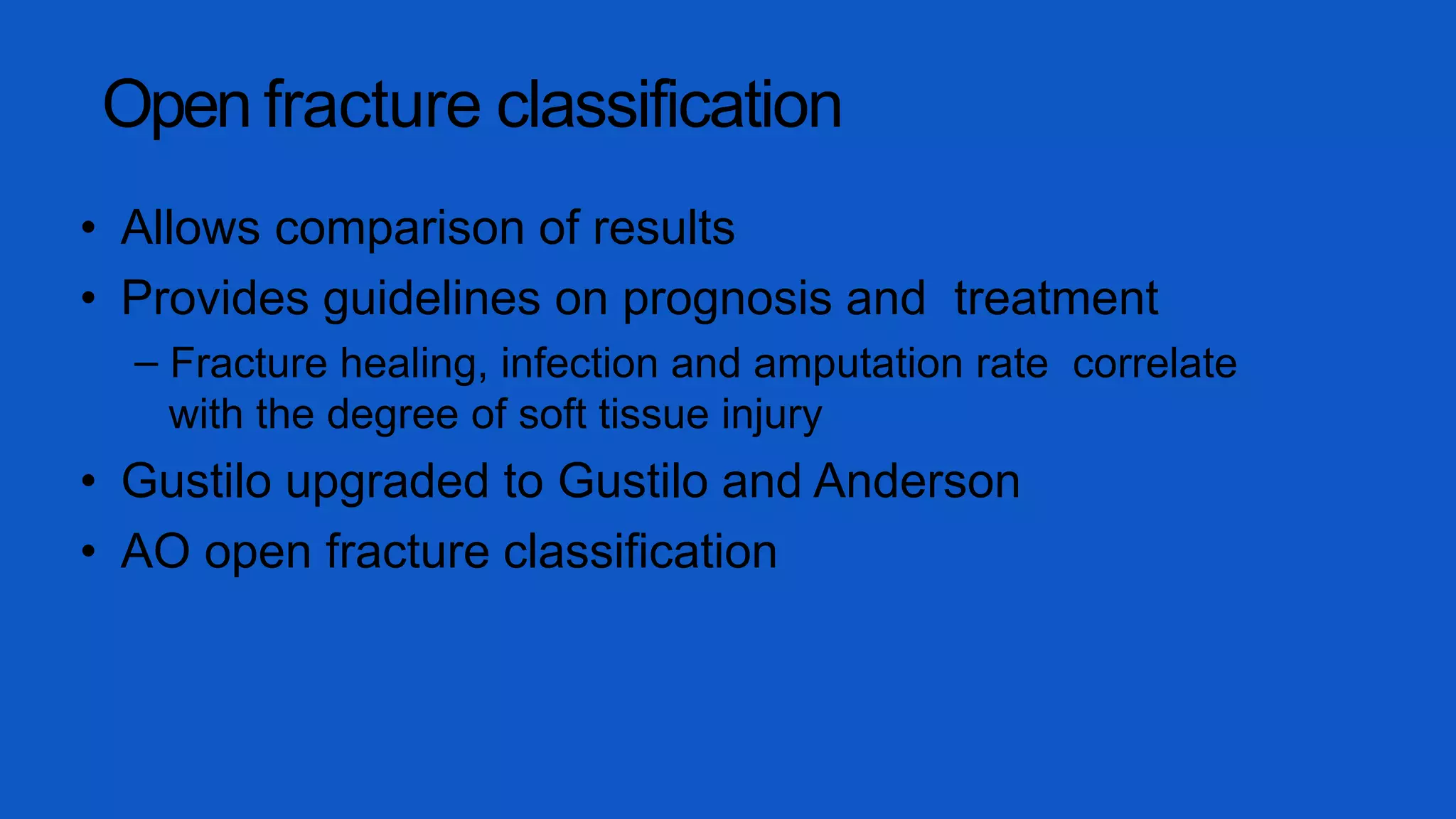 Open fracture classification

• Allows comparison of results
• Provides guidelines on prognosis and treatment
– Fracture healing, infection and amputation rate correlate with the degree of soft tissue injury
• Gustilo upgraded to Gustilo and Anderson
• AO open fracture classification